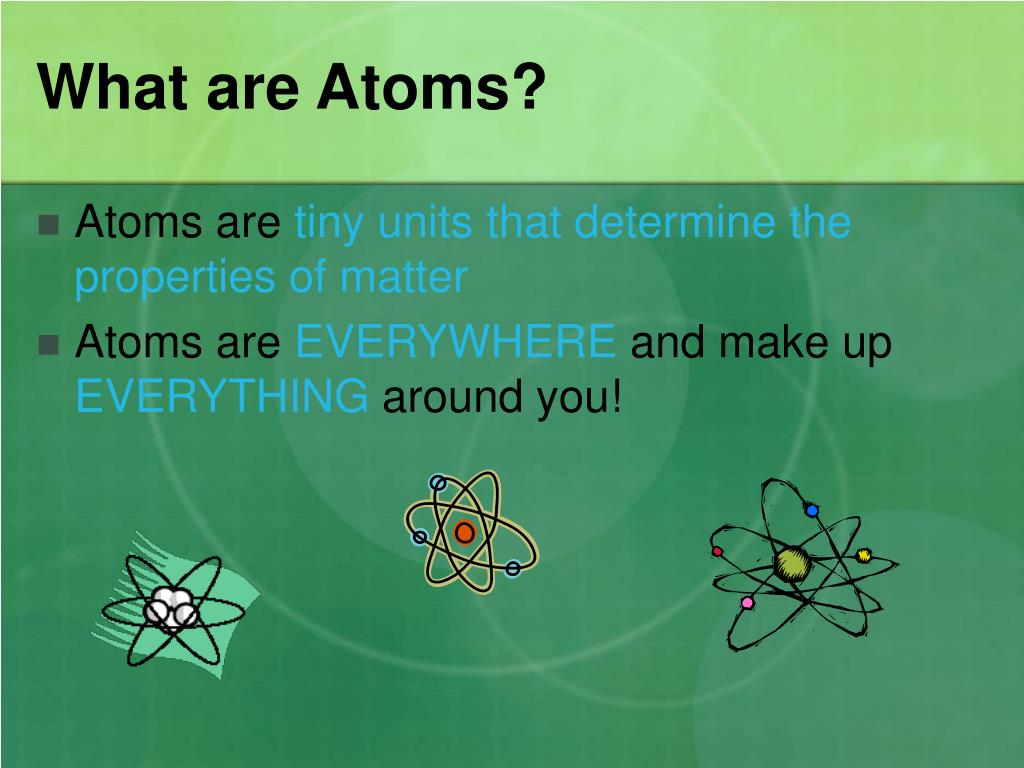 What are Atoms?

Atoms are tiny units that determine the properties of matter

Atoms are EVERYWHERE and make up EVERYTHING around you!